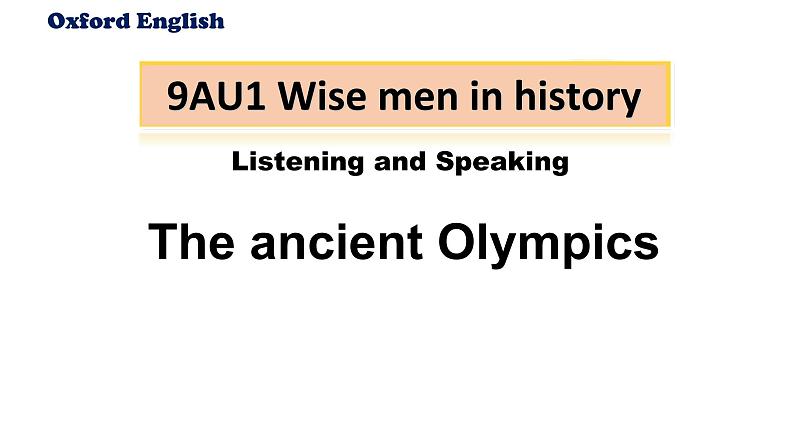 Oxford English

9AU1 Wise men in history

Listening and Speaking

The ancient Olympics